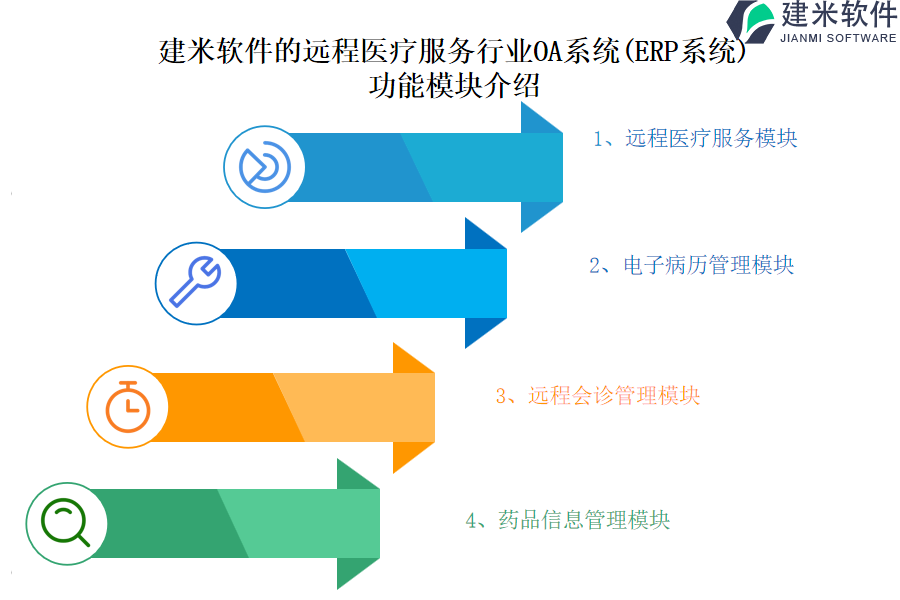 建米软件
JIANMI SOFTWARE

建米软件的远程医疗服务行业OA系统(ERP系统)功能模块介绍

1、远程医疗服务模块

2、电子病历管理模块

3、远程会诊管理模块

4、药品信息管理模块